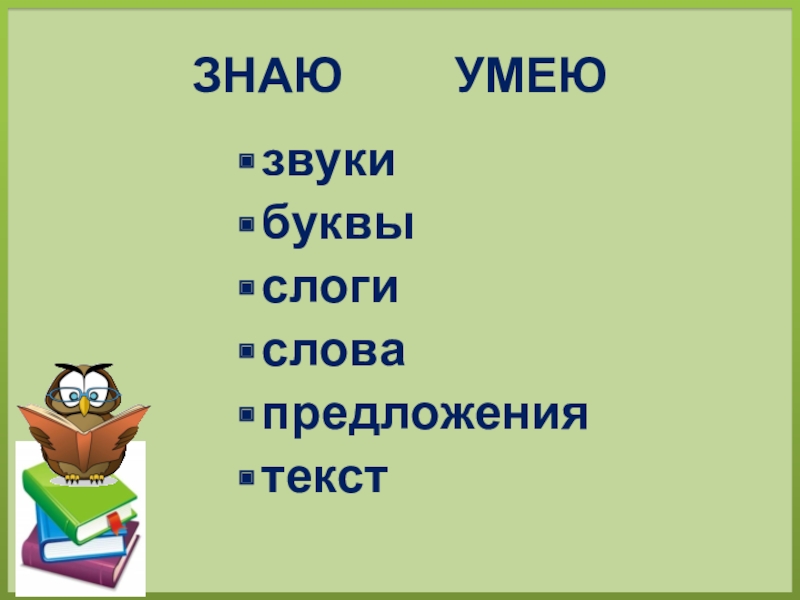 ЗНАЮ УМЕЮ

звуки
буквы
слоги
слова
предложения
текст